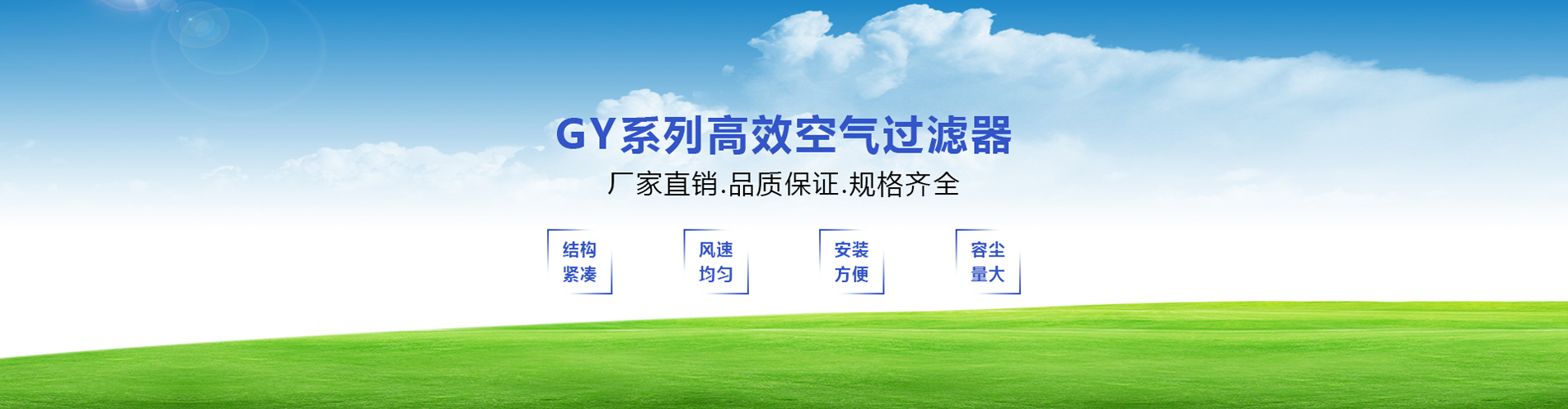 GY系列高效空气过滤器

厂家直销.品质保证.规格齐全

结构紧凑

风速均匀

安装方便

容尘量大